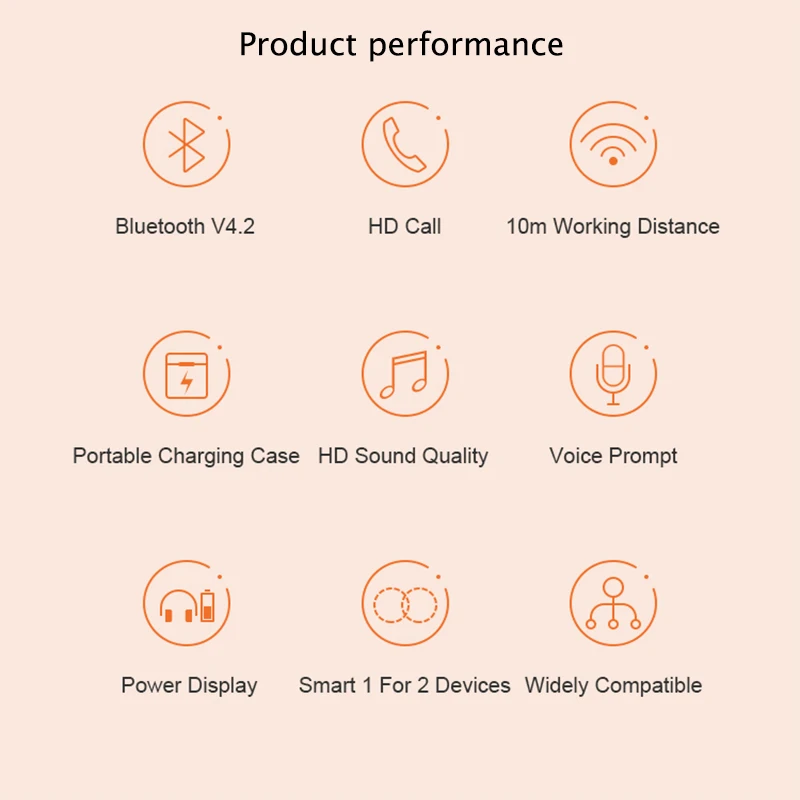 Product performance

Bluetooth V4.2

HD Call

10m Working Distance

Portable Charging Case

HD Sound Quality

Voice Prompt

Power Display

Smart 1 For 2 Devices

Widely Compatible